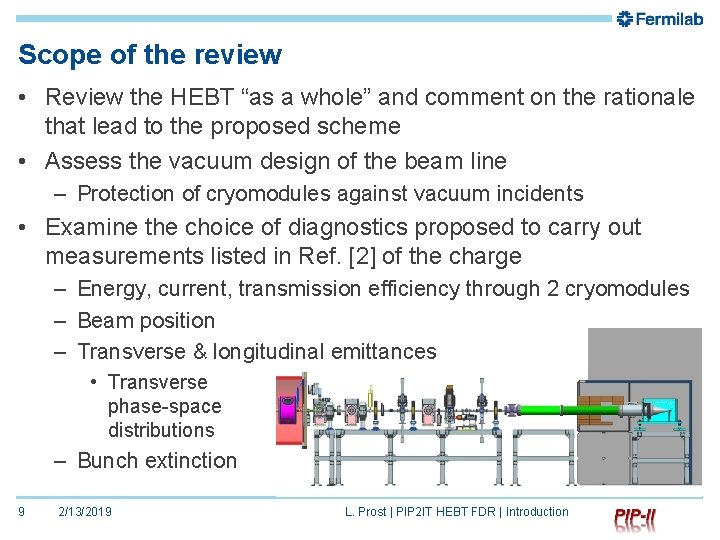 Fermilab

Scope of the review

• Review the HEBT “as a whole” and comment on the rationale that lead to the proposed scheme
• Assess the vacuum design of the beam line
– Protection of cryomodules against vacuum incidents
• Examine the choice of diagnostics proposed to carry out measurements listed in Ref. [2] of the charge
– Energy, current, transmission efficiency through 2 cryomodules
– Beam position
– Transverse & longitudinal emittances
• Transverse phase-space distributions
– Bunch extinction

9 2/13/2019 L. Prost | PIP2IT HEBT FDR | Introduction PIP-II